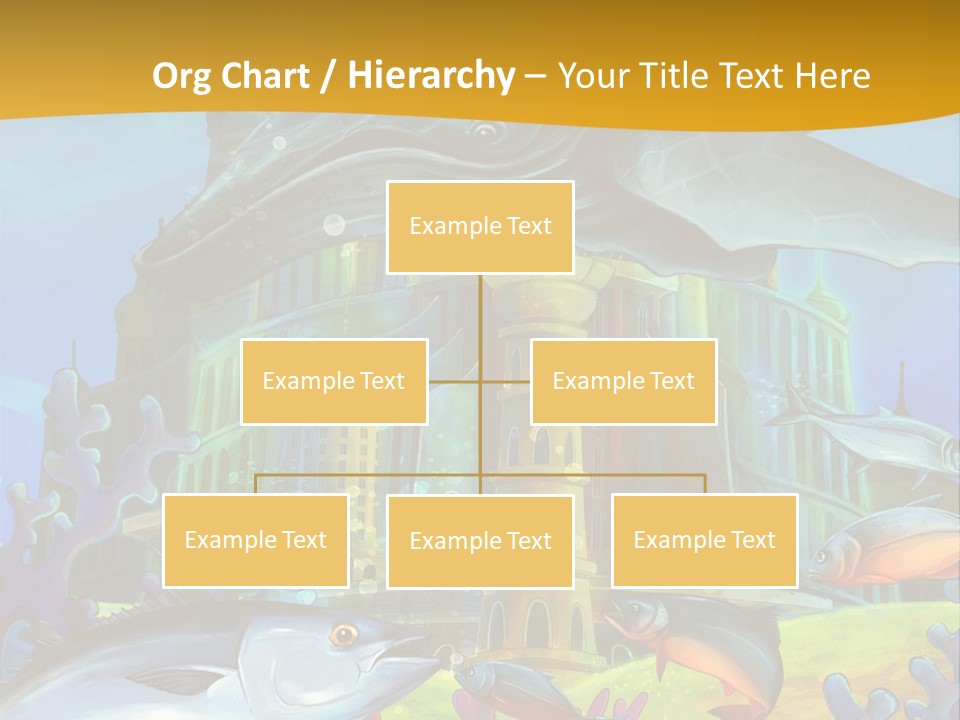 Org Chart / Hierarchy – Your Title Text Here

Example Text

Example Text

Example Text

Example Text

Example Text

Example Text